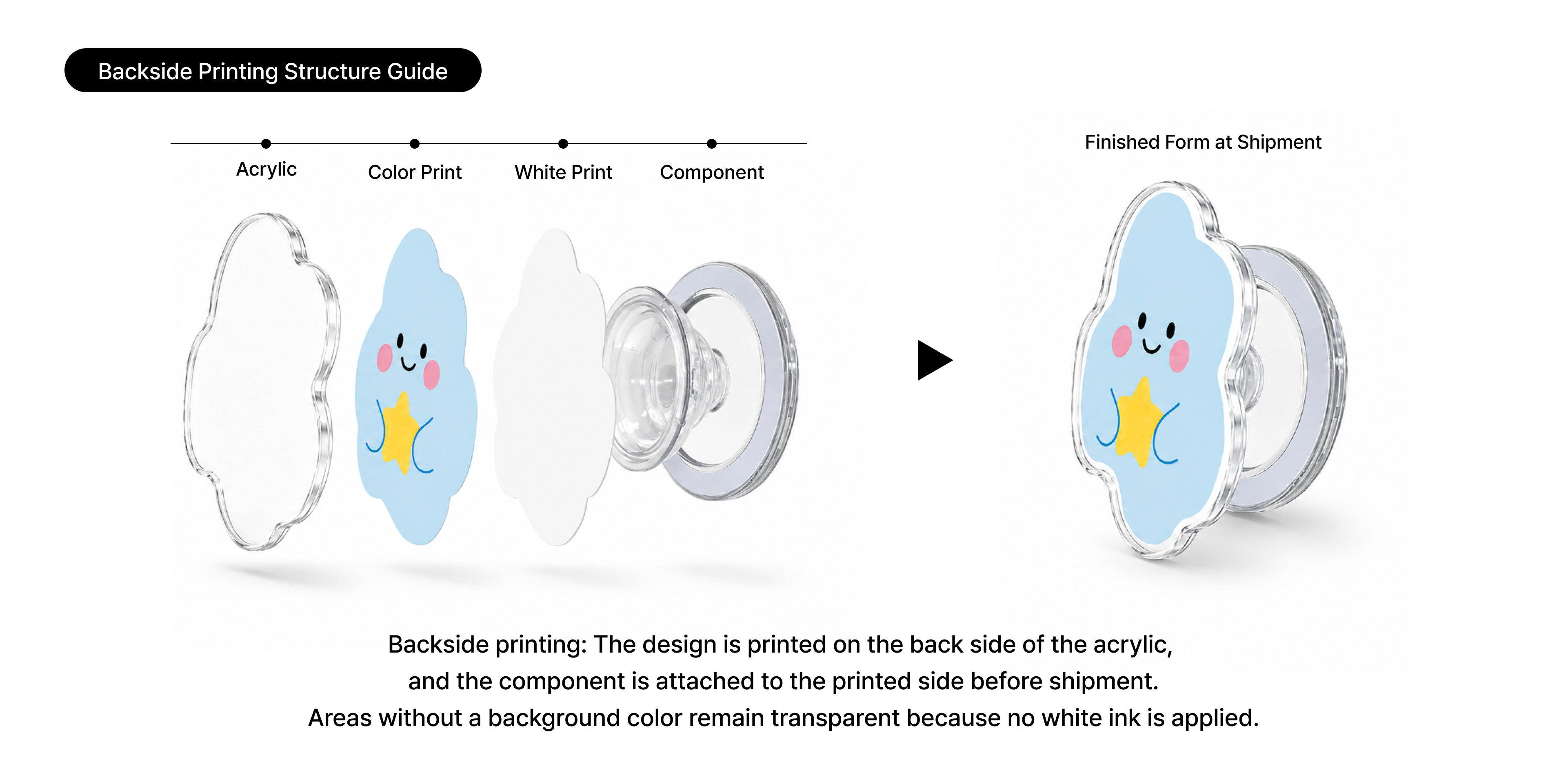 Backside Printing Structure Guide

Acrylic

Color Print

White Print

Component

Finished Form at Shipment

Backside printing: The design is printed on the back side of the acrylic, and the component is attached to the printed side before shipment. Areas without a background color remain transparent because no white ink is applied.